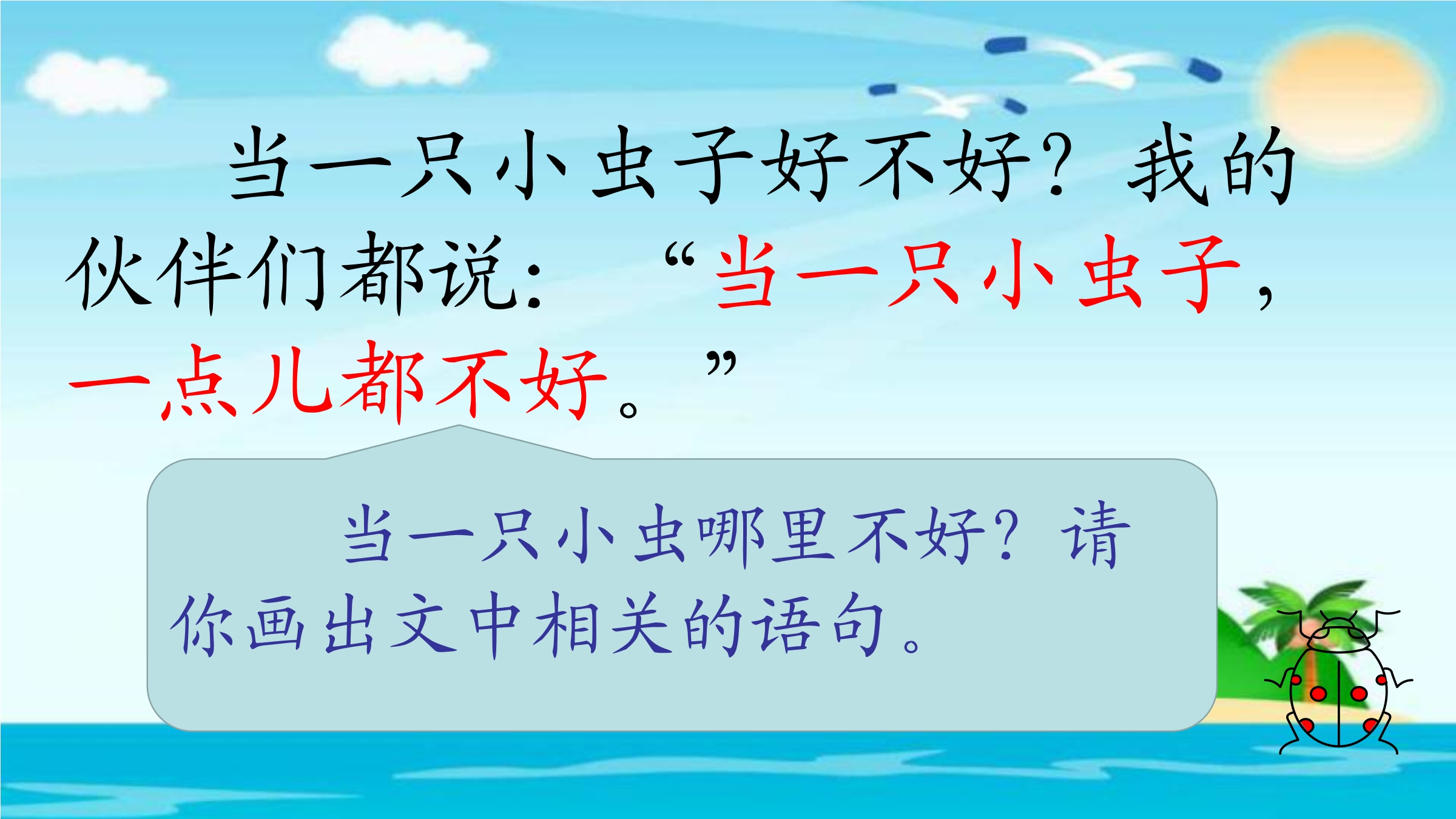 当一只小虫子好不好？我的伙伴们都说：“当一只小虫子，一点儿都不好。”

当一只小虫哪里不好？请你画出文中相关的语句。